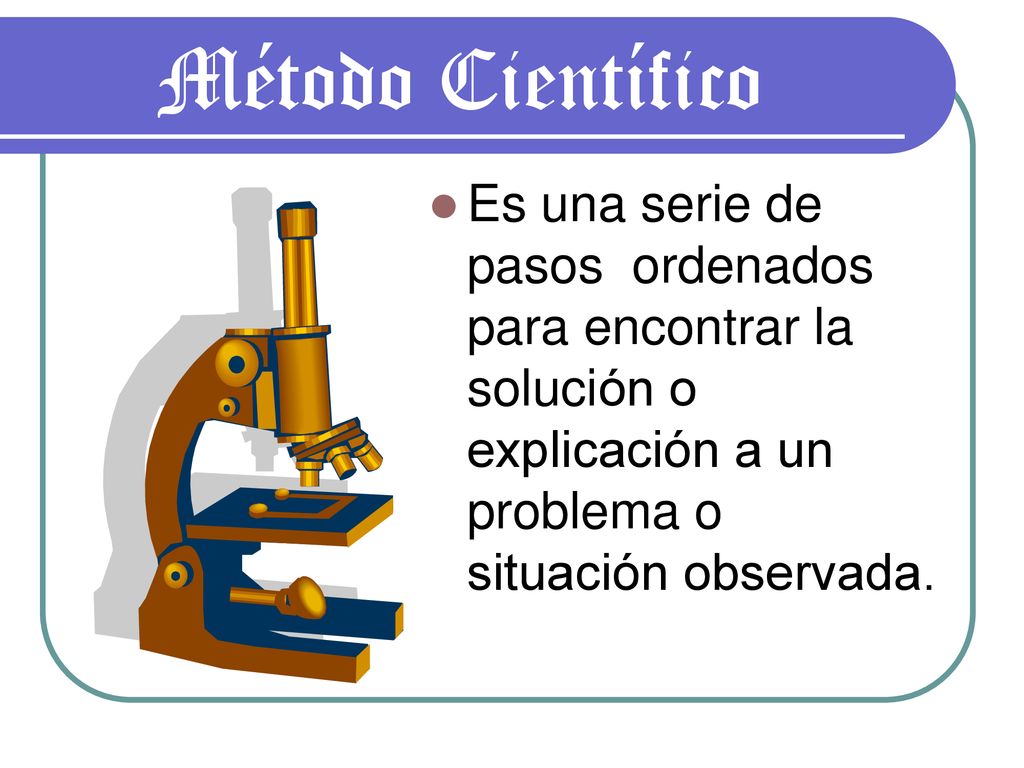 Método Científico

Es una serie de pasos ordenados para encontrar la solución o explicación a un problema o situación observada.